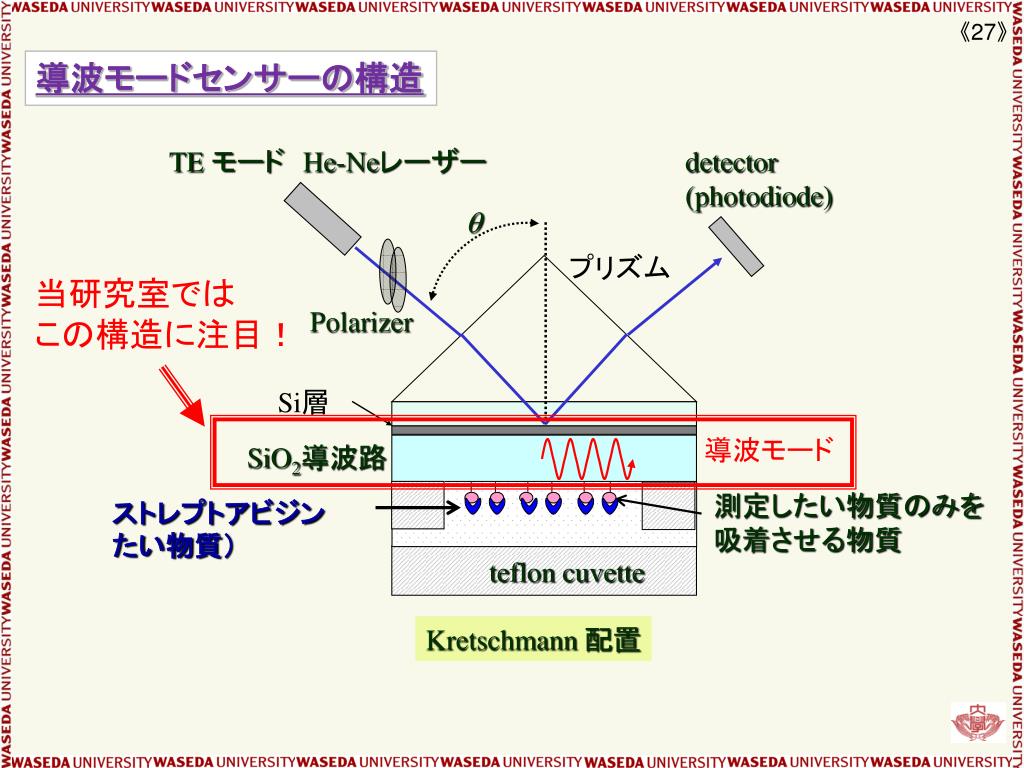 WASEDA UNIVERSITY WASEDA UNIVERSITY WASEDA UNIVERSITY WASEDA UNIVERSITY WASEDA UNIVERSITY WASEDA UNIVERSITY WASEDA UNIVERSITY

《27》

導波モードセンサーの構造

TE モード He-Neレーザー

detector (photodiode)

$\theta$

プリズム

当研究室では
この構造に注目！

Polarizer

Si層

$SiO_2$導波路

導波モード

ストレプトアビジン
たい物質）

測定したい物質のみを
吸着させる物質

teflon cuvette

Kretschmann 配置

WASEDA UNIVERSITY WASEDA UNIVERSITY WASEDA UNIVERSITY WASEDA UNIVERSITY WASEDA UNIVERSITY WASEDA UNIVERSITY WASEDA UNIVERSITY